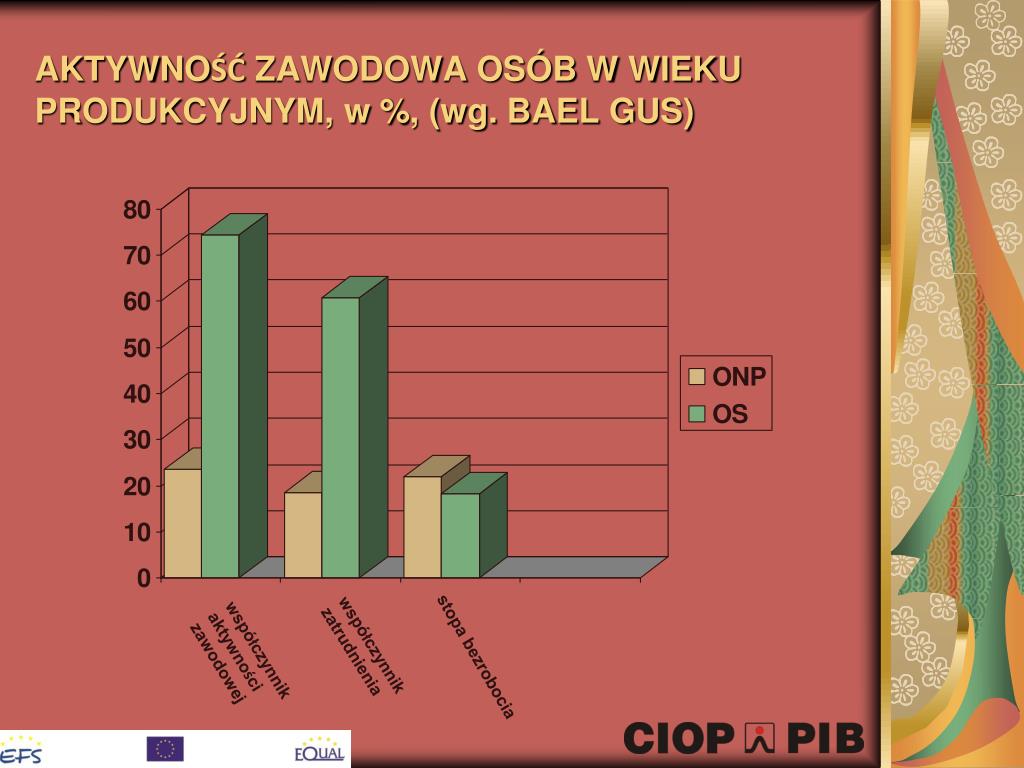 AKTYWNOŚĆ ZAWODOWA OSÓB W WIEKU PRODUKCYJNYM, w %, (wg. BAEL GUS)

80
70
60
50
40
30
20
10
0

ONP
OS

współczynnik aktywności zawodowej
współczynnik zatrudnienia
stopa bezrobocia

EFS
EQUAL
CIOP PIB